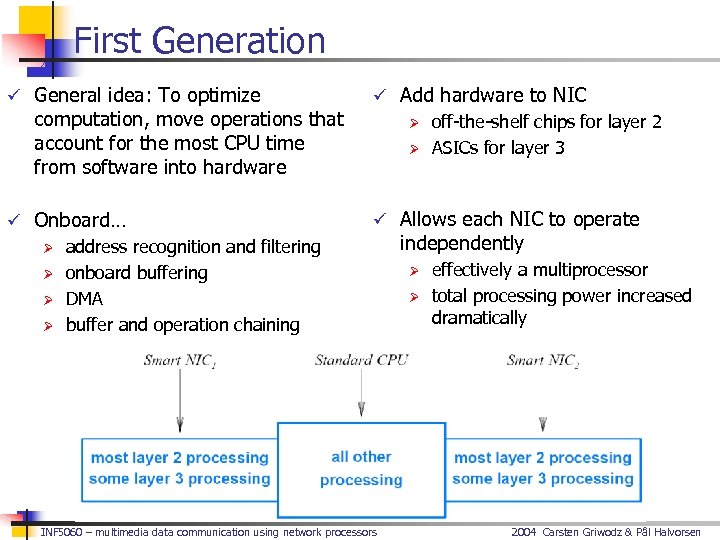 First Generation

✓ General idea: To optimize computation, move operations that account for the most CPU time from software into hardware

✓ Onboard...
➢ address recognition and filtering
➢ onboard buffering
➢ DMA
➢ buffer and operation chaining

✓ Add hardware to NIC
➢ off-the-shelf chips for layer 2
➢ ASICs for layer 3

✓ Allows each NIC to operate independently
➢ effectively a multiprocessor
➢ total processing power increased dramatically

Smart $NIC_1$

Standard CPU

Smart $NIC_2$

most layer 2 processing
some layer 3 processing

all other processing

most layer 2 processing
some layer 3 processing

INF5060 – multimedia data communication using network processors

2004 Carsten Griwodz & Pål Halvorsen